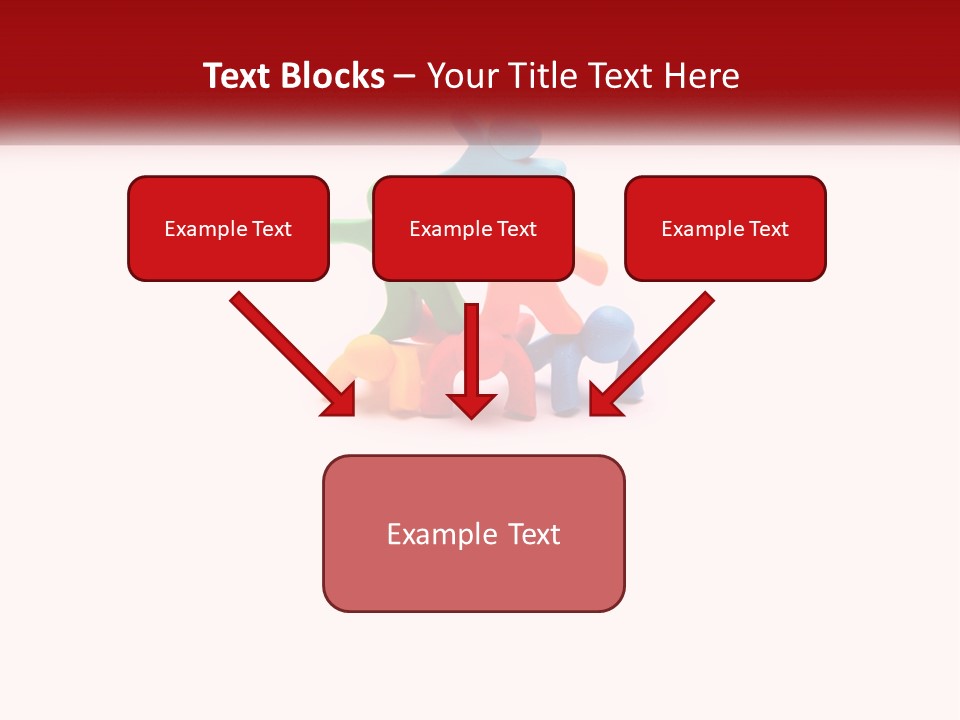 Text Blocks – Your Title Text Here

Example Text

Example Text

Example Text

Example Text